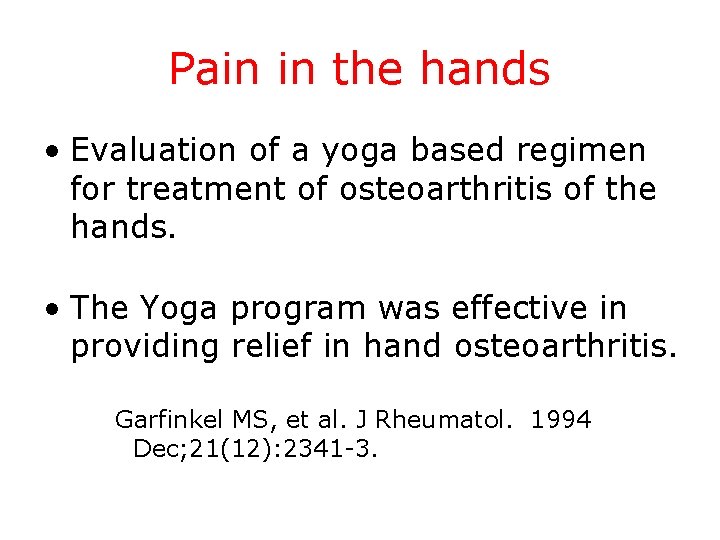 Pain in the hands

• Evaluation of a yoga based regimen for treatment of osteoarthritis of the hands.

• The Yoga program was effective in providing relief in hand osteoarthritis.

Garfinkel MS, et al. J Rheumatol. 1994 Dec;21(12):2341-3.